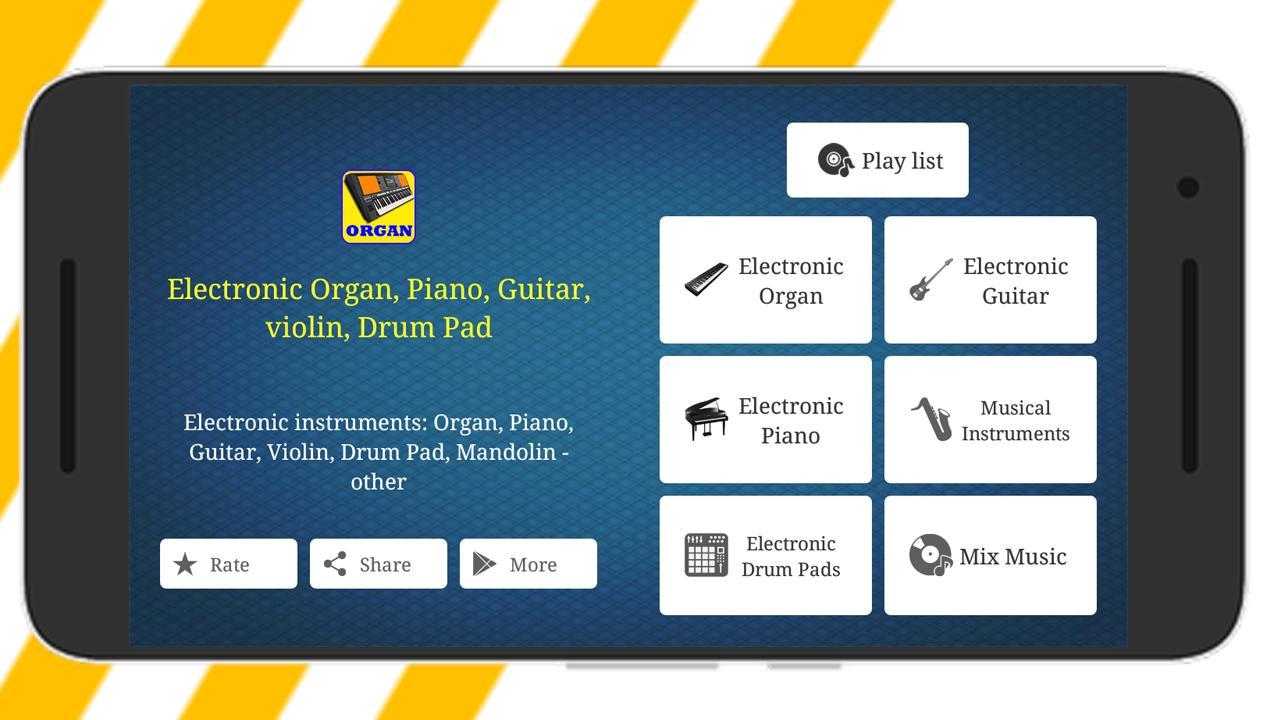 ORGAN

Electronic Organ, Piano, Guitar, violin, Drum Pad

Electronic instruments: Organ, Piano, Guitar, Violin, Drum Pad, Mandolin - other

Rate

Share

More

Play list

Electronic Organ

Electronic Guitar

Electronic Piano

Musical Instruments

Electronic Drum Pads

Mix Music